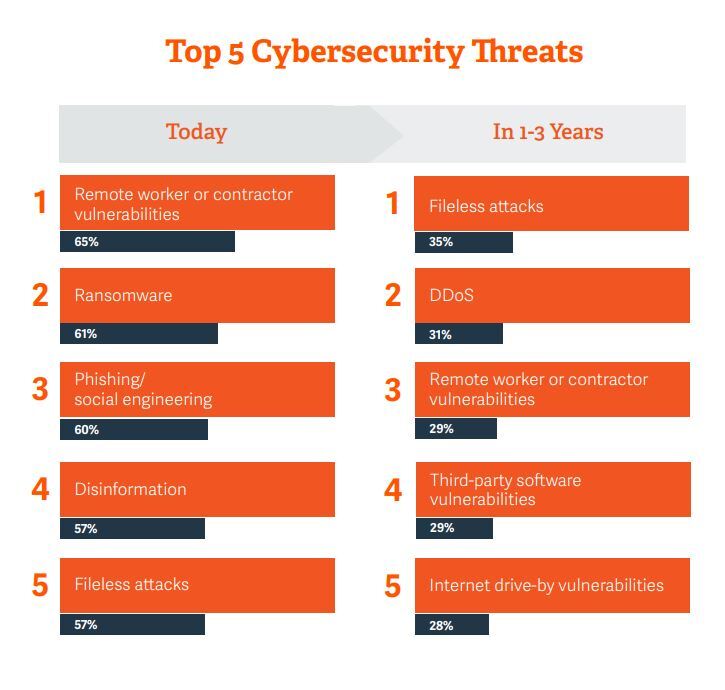 Top 5 Cybersecurity Threats

Today

1 Remote worker or contractor vulnerabilities
65%

2 Ransomware
61%

3 Phishing/ social engineering
60%

4 Disinformation
57%

5 Fileless attacks
57%

In 1-3 Years

1 Fileless attacks
35%

2 DDoS
31%

3 Remote worker or contractor vulnerabilities
29%

4 Third-party software vulnerabilities
29%

5 Internet drive-by vulnerabilities
28%